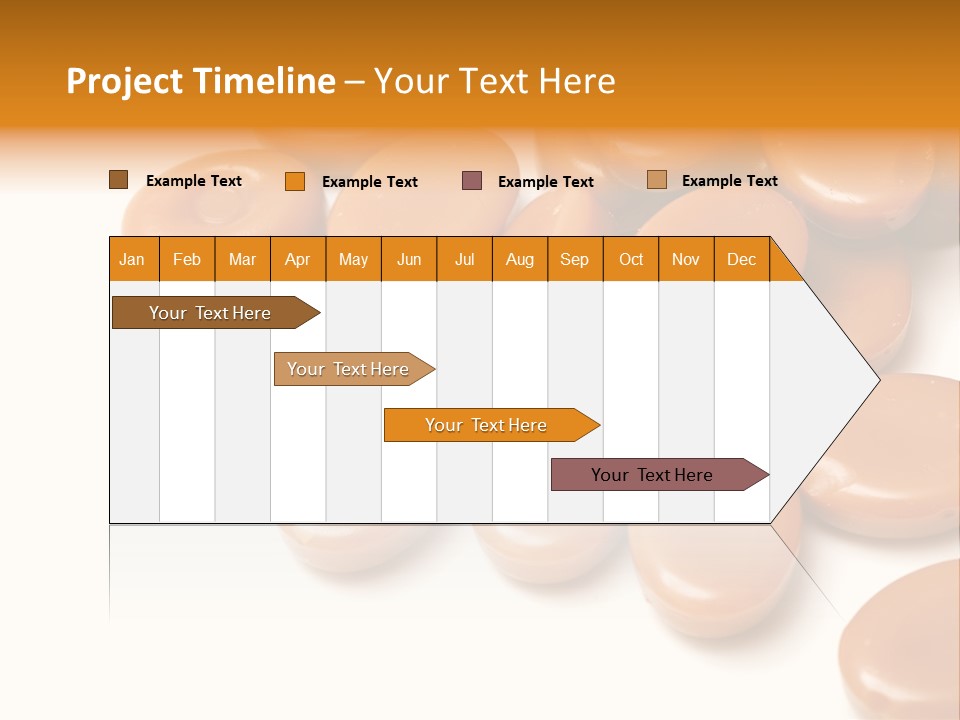 Project Timeline – Your Text Here

Example Text Example Text Example Text Example Text

| Jan | Feb | Mar | Apr | May | Jun | Jul | Aug | Sep | Oct | Nov | Dec |
|---|---|---|---|---|---|---|---|---|---|---|---|

Your Text Here

Your Text Here

Your Text Here

Your Text Here